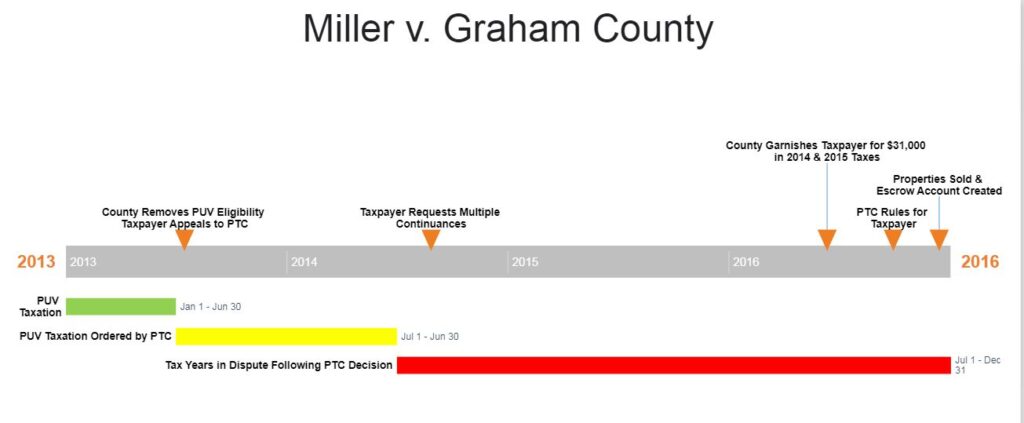 Miller v. Graham County

County Garnishes Taxpayer for $31,000 in 2014 & 2015 Taxes

Properties Sold & Escrow Account Created

County Removes PUV Eligibility Taxpayer Appeals to PTC

Taxpayer Requests Multiple Continuances

PTC Rules for Taxpayer

2013

2013

2014

2015

2016

2016

PUV Taxation

Jan 1 - Jun 30

PUV Taxation Ordered by PTC

Jul 1 - Jun 30

Tax Years in Dispute Following PTC Decision

Jul 1 - Dec 31